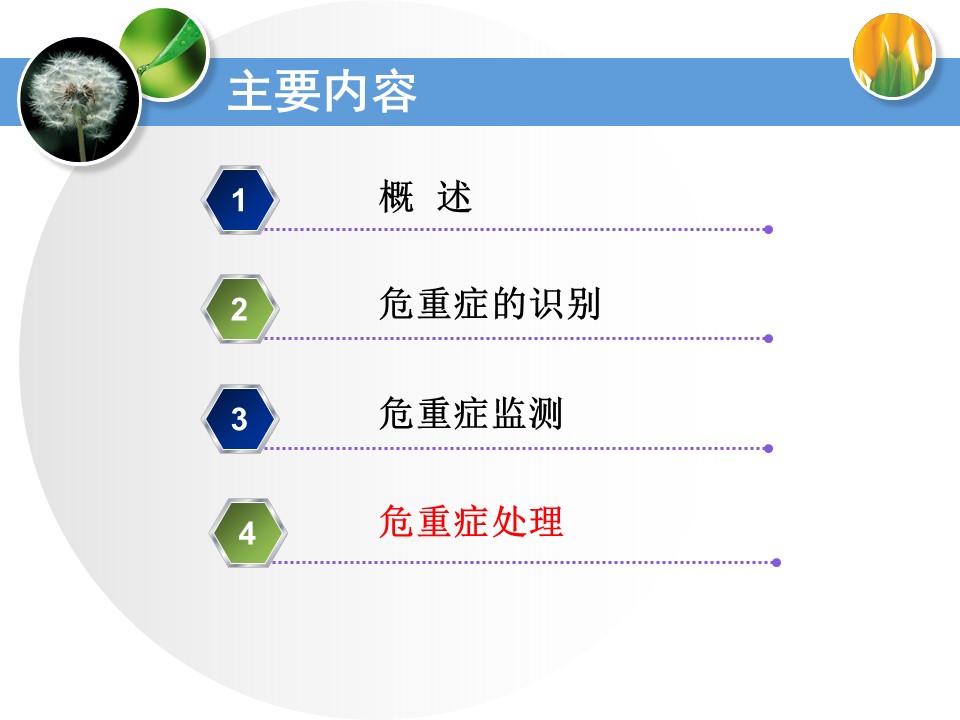 主要内容

1 概 述

2 危重症的识别

3 危重症监测

4 危重症处理